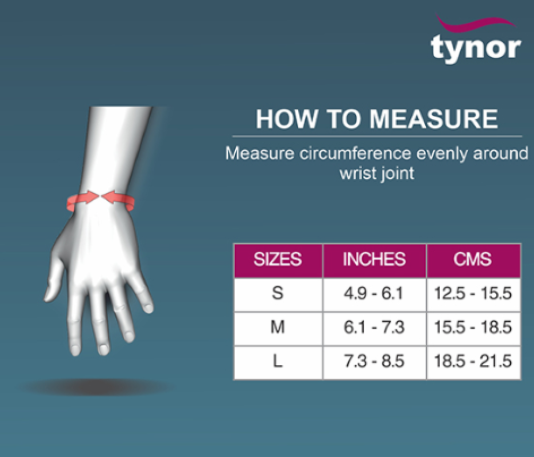 tynor

HOW TO MEASURE

Measure circumference evenly around wrist joint

| SIZES | INCHES | CMS |
|---|---|---|
| S | 4.9 - 6.1 | 12.5 - 15.5 |
| M | 6.1 - 7.3 | 15.5 - 18.5 |
| L | 7.3 - 8.5 | 18.5 - 21.5 |